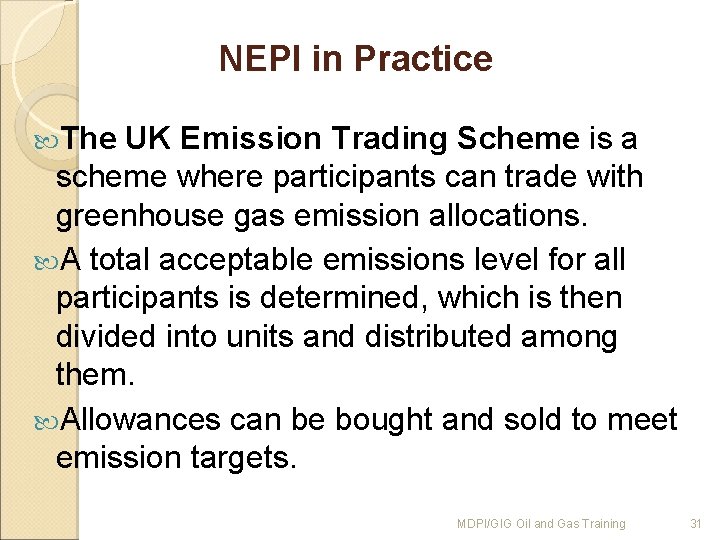 NEPI in Practice

The UK Emission Trading Scheme is a scheme where participants can trade with greenhouse gas emission allocations.

A total acceptable emissions level for all participants is determined, which is then divided into units and distributed among them.

Allowances can be bought and sold to meet emission targets.

MDPI/GIG Oil and Gas Training 31